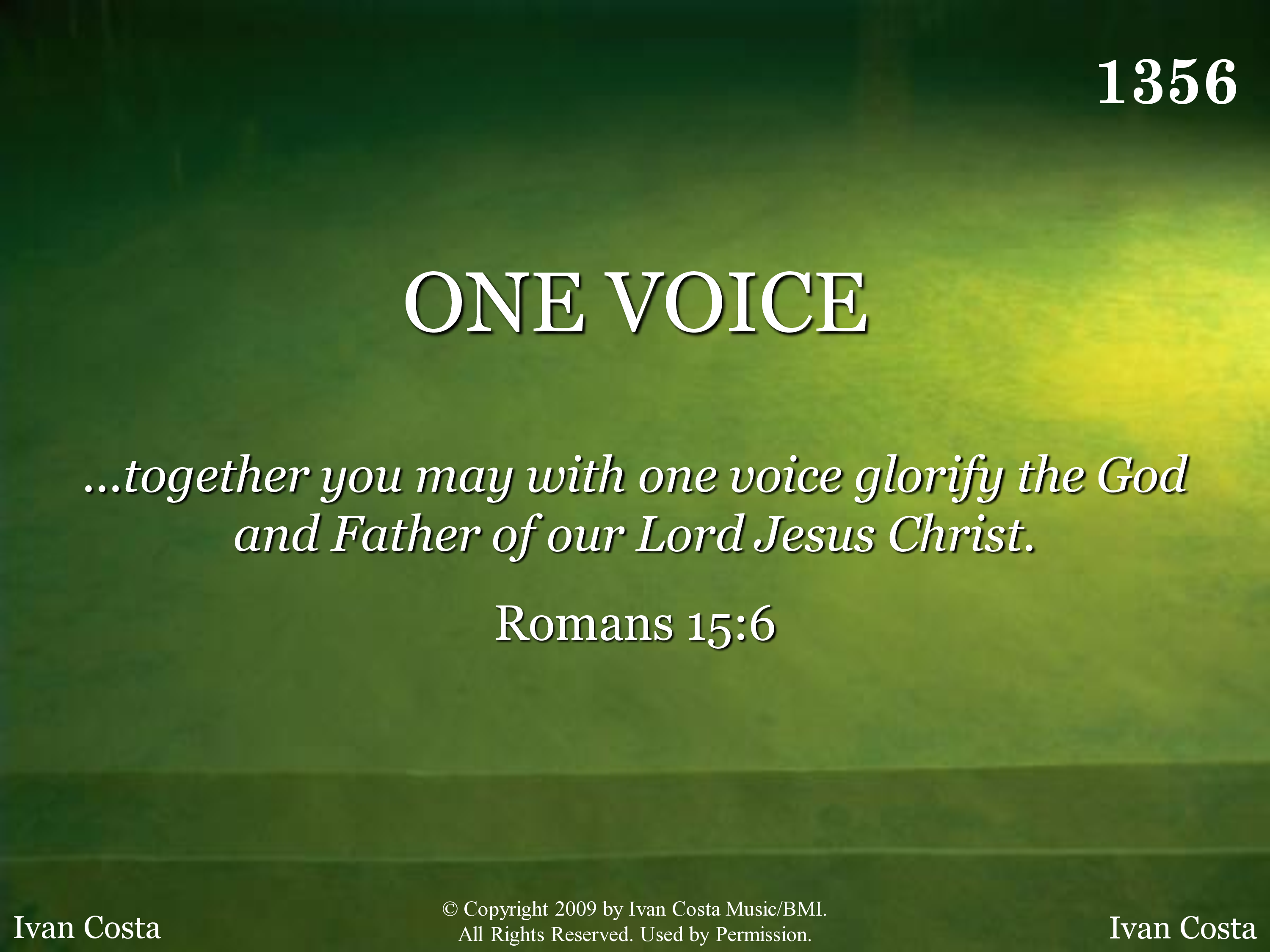 1356

ONE VOICE

...together you may with one voice glorify the God and Father of our Lord Jesus Christ.

Romans 15:6

Ivan Costa

© Copyright 2009 by Ivan Costa Music/BMI.
All Rights Reserved. Used by Permission.

Ivan Costa